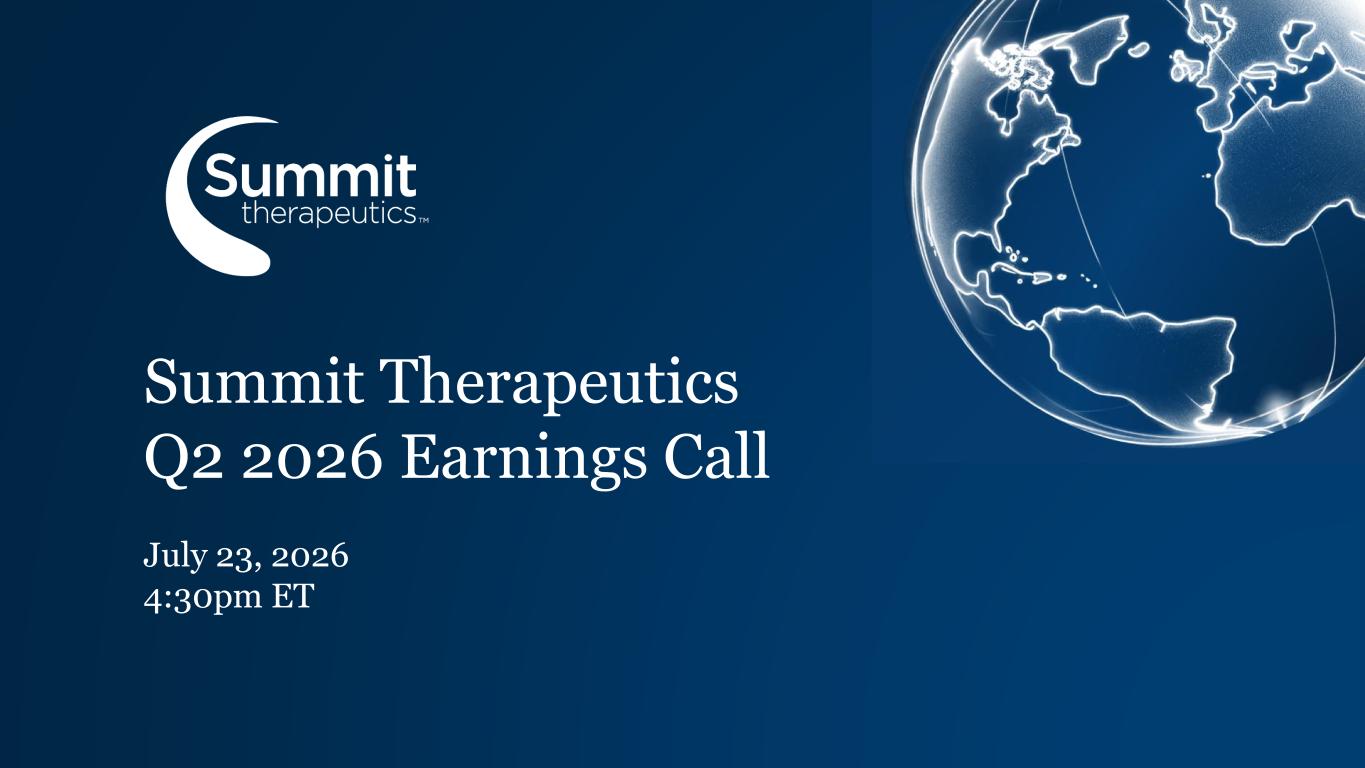 Summit therapeutics™

Summit Therapeutics
Q2 2026 Earnings Call

July 23, 2026
4:30pm ET